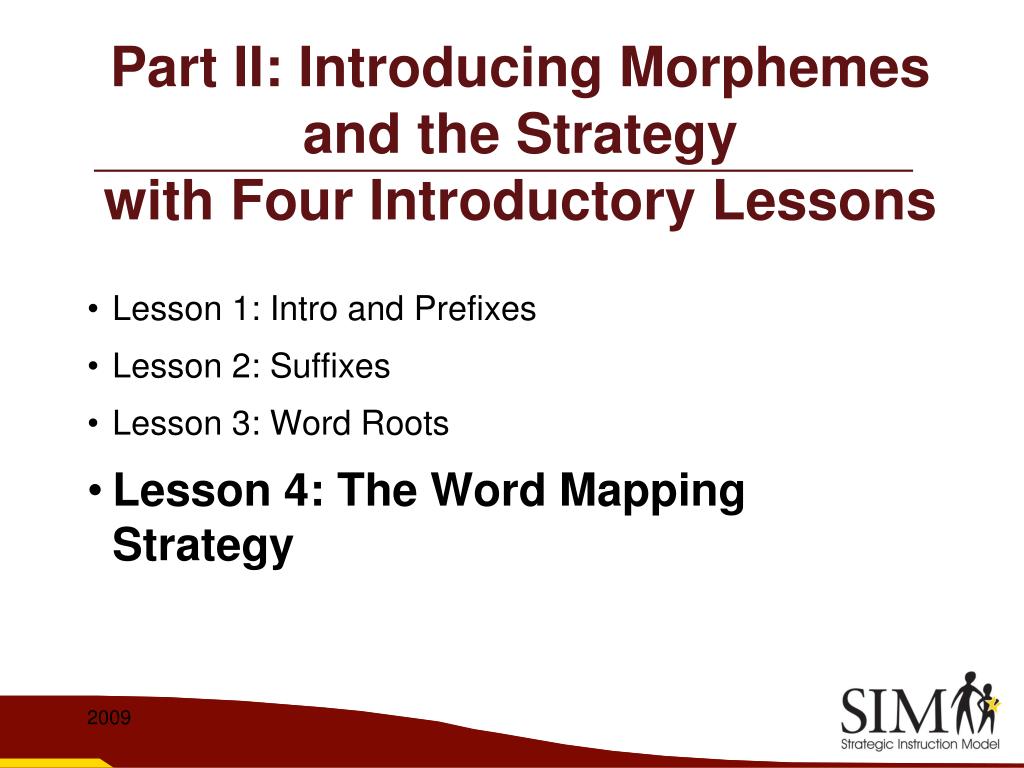 Part II: Introducing Morphemes and the Strategy
with Four Introductory Lessons

• Lesson 1: Intro and Prefixes
• Lesson 2: Suffixes
• Lesson 3: Word Roots
• Lesson 4: The Word Mapping Strategy

2009

SIM
Strategic Instruction Model